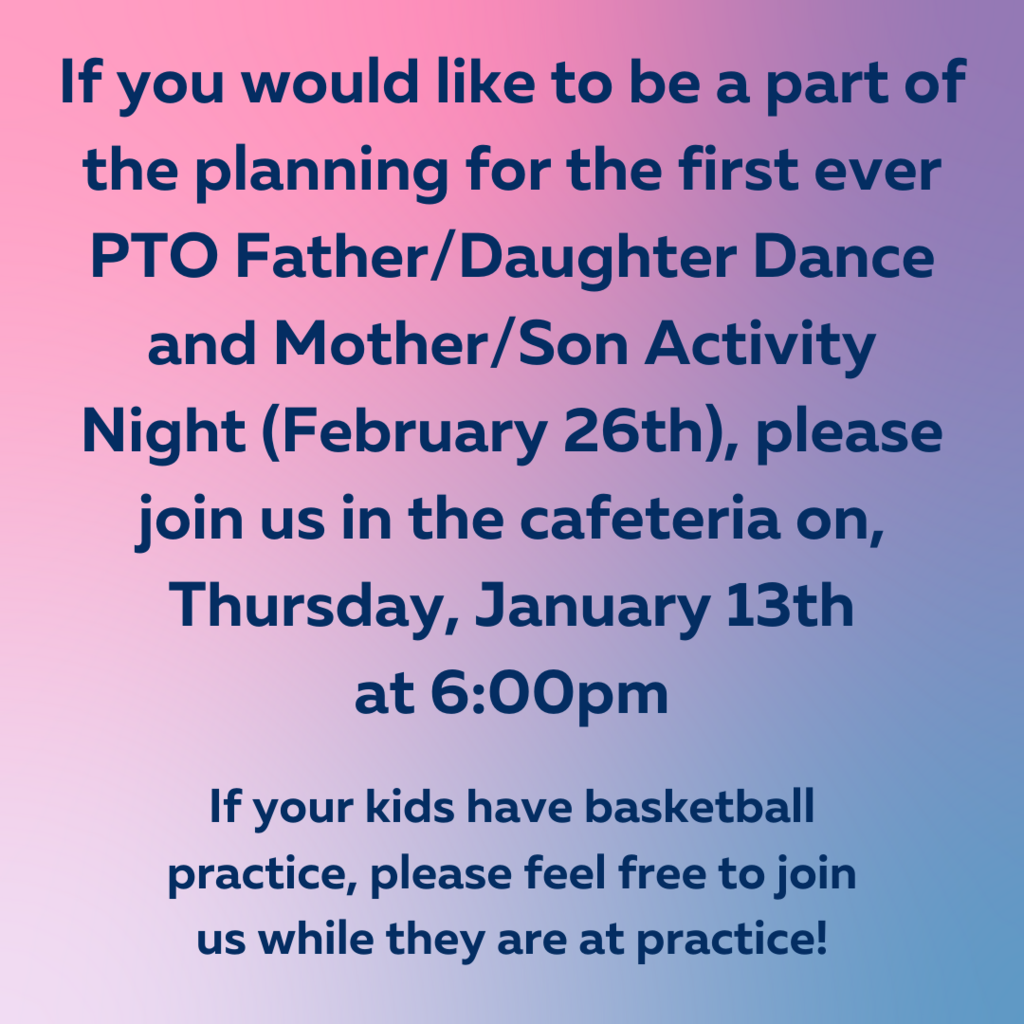 If you would like to be a part of the planning for the first ever PTO Father/Daughter Dance and Mother/Son Activity Night (February 26th), please join us in the cafeteria on, Thursday, January 13th at 6:00pm

If your kids have basketball practice, please feel free to join us while they are at practice!